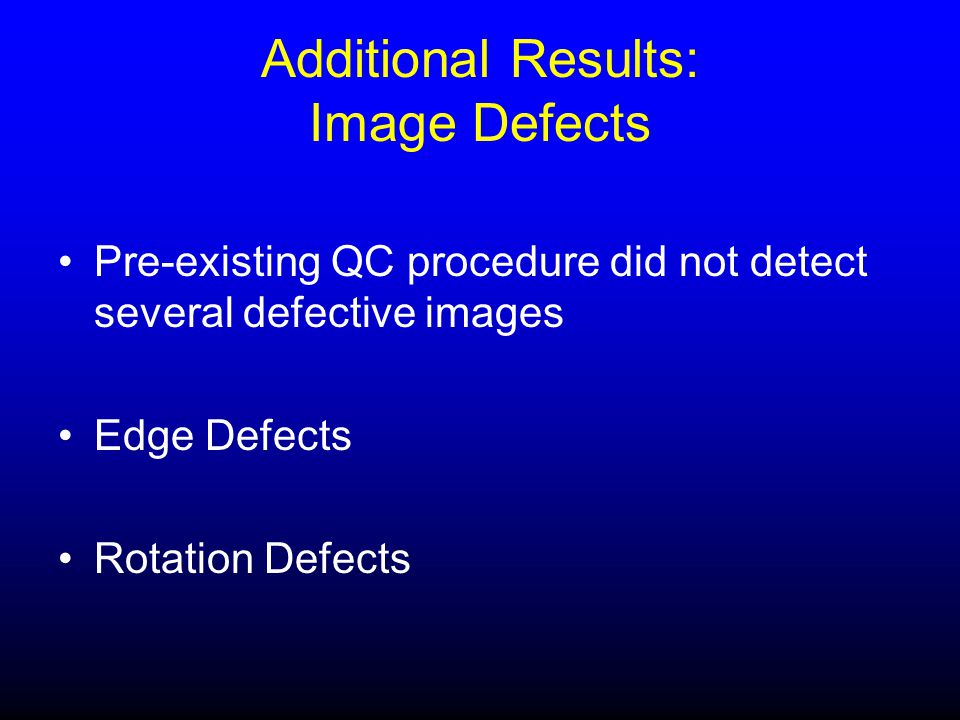 Additional Results:
Image Defects

• Pre-existing QC procedure did not detect several defective images

• Edge Defects

• Rotation Defects